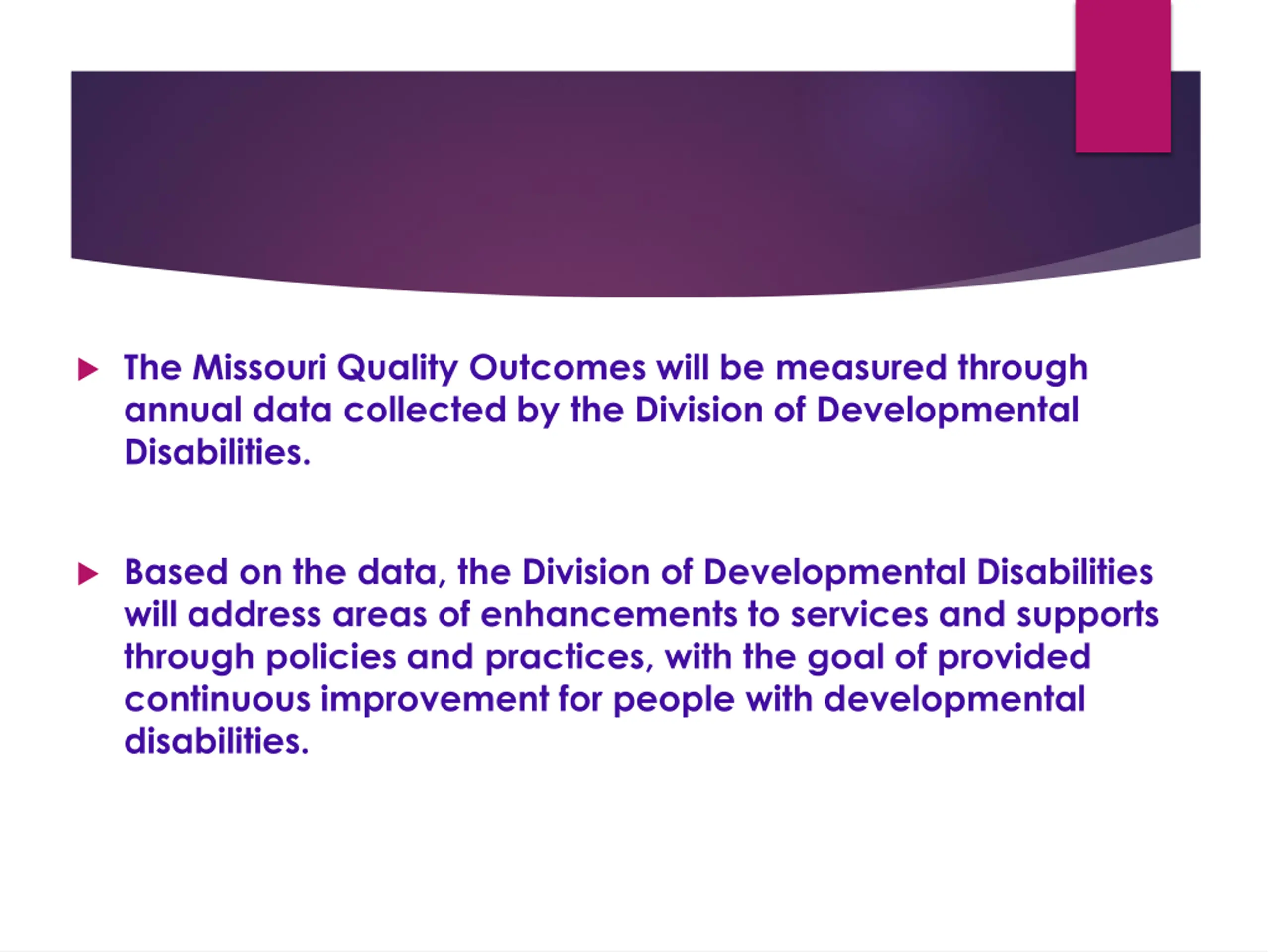 The Missouri Quality Outcomes will be measured through annual data collected by the Division of Developmental Disabilities.

Based on the data, the Division of Developmental Disabilities will address areas of enhancements to services and supports through policies and practices, with the goal of provided continuous improvement for people with developmental disabilities.